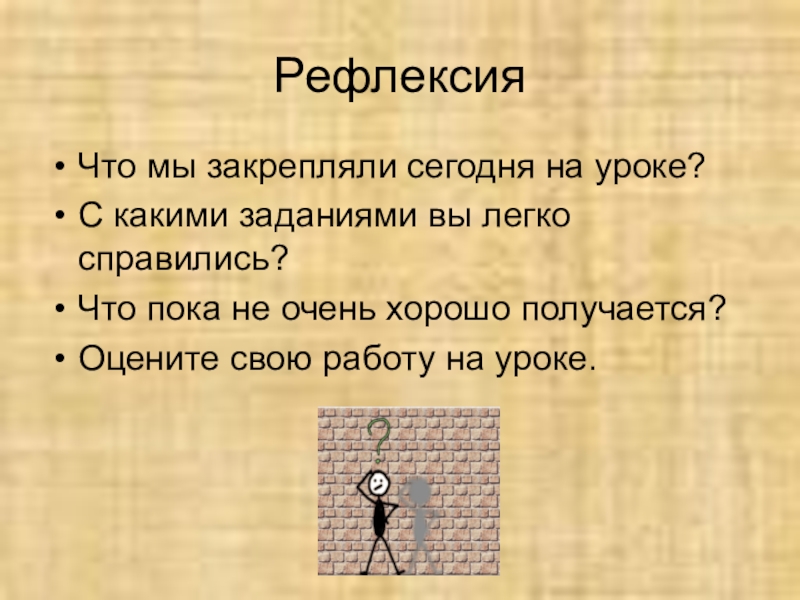 Рефлексия

• Что мы закрепляли сегодня на уроке?
• С какими заданиями вы легко справились?
• Что пока не очень хорошо получается?
• Оцените свою работу на уроке.

?